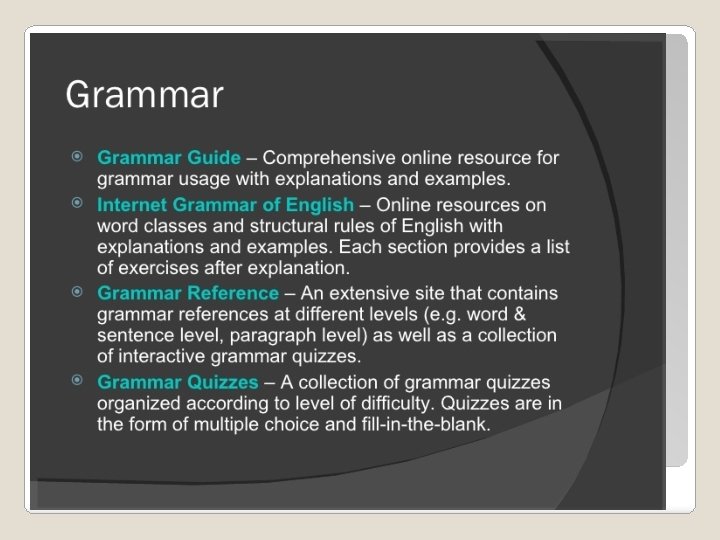 Grammar

Grammar Guide – Comprehensive online resource for grammar usage with explanations and examples.

Internet Grammar of English – Online resources on word classes and structural rules of English with explanations and examples. Each section provides a list of exercises after explanation.

Grammar Reference – An extensive site that contains grammar references at different levels (e.g. word & sentence level, paragraph level) as well as a collection of interactive grammar quizzes.

Grammar Quizzes – A collection of grammar quizzes organized according to level of difficulty. Quizzes are in the form of multiple choice and fill-in-the-blank.